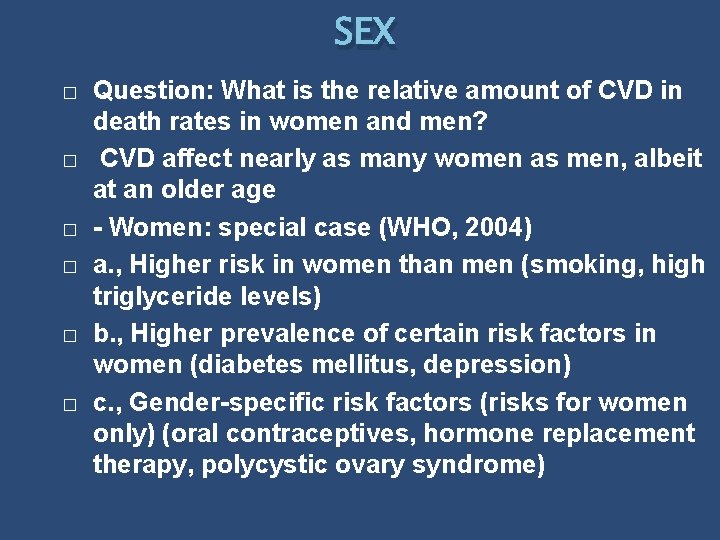 SEX

□ Question: What is the relative amount of CVD in death rates in women and men?

□ CVD affect nearly as many women as men, albeit at an older age

□ - Women: special case (WHO, 2004)

□ a., Higher risk in women than men (smoking, high triglyceride levels)

□ b., Higher prevalence of certain risk factors in women (diabetes mellitus, depression)

□ c., Gender-specific risk factors (risks for women only) (oral contraceptives, hormone replacement therapy, polycystic ovary syndrome)